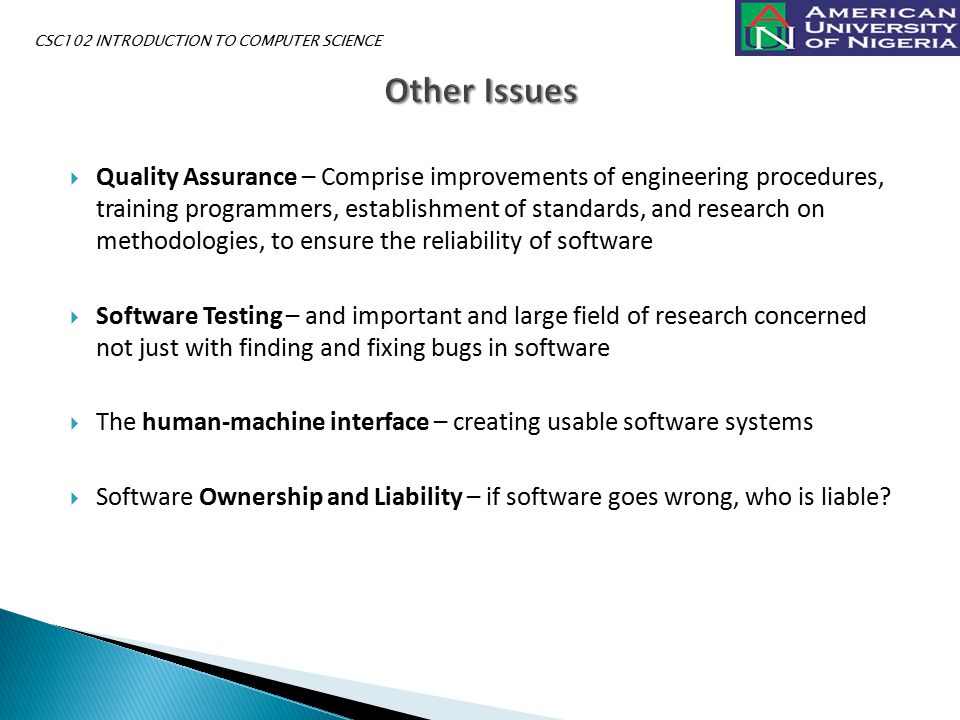 CSC102 INTRODUCTION TO COMPUTER SCIENCE

AUN AMERICAN UNIVERSITY OF NIGERIA

Other Issues

Quality Assurance – Comprise improvements of engineering procedures, training programmers, establishment of standards, and research on methodologies, to ensure the reliability of software

Software Testing – and important and large field of research concerned not just with finding and fixing bugs in software

The human-machine interface – creating usable software systems

Software Ownership and Liability – if software goes wrong, who is liable?